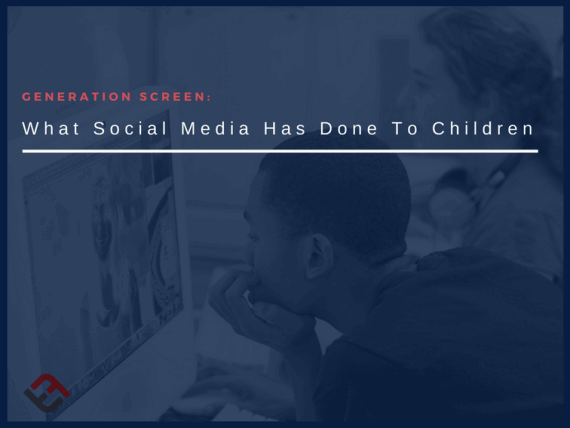 GENERATION SCREEN:

What Social Media Has Done To Children